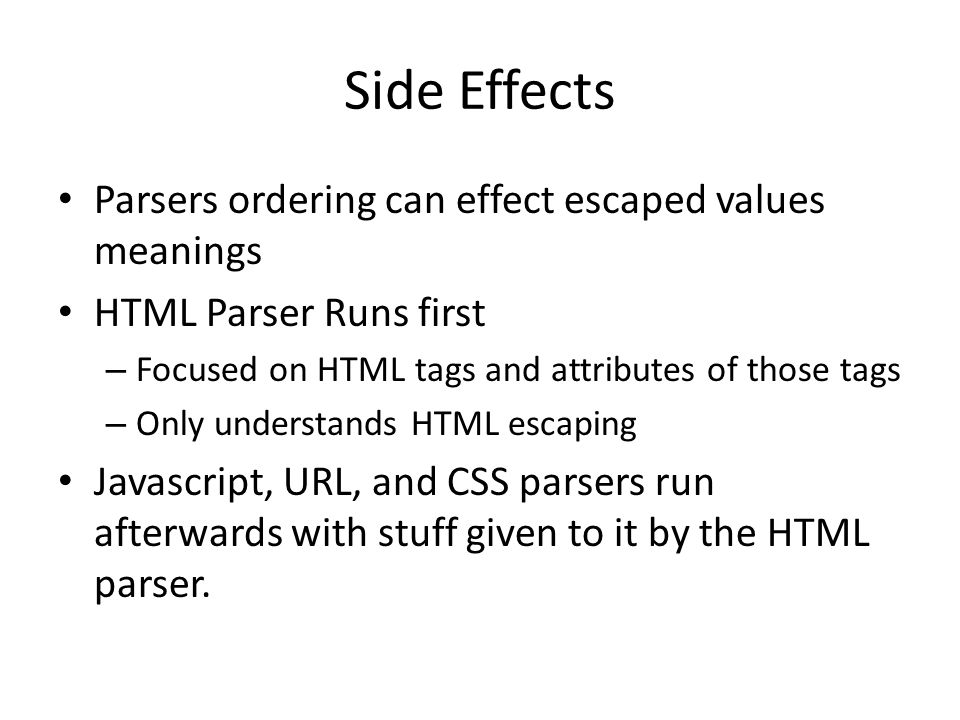 Side Effects

• Parsers ordering can effect escaped values meanings

• HTML Parser Runs first

– Focused on HTML tags and attributes of those tags

– Only understands HTML escaping

• Javascript, URL, and CSS parsers run afterwards with stuff given to it by the HTML parser.